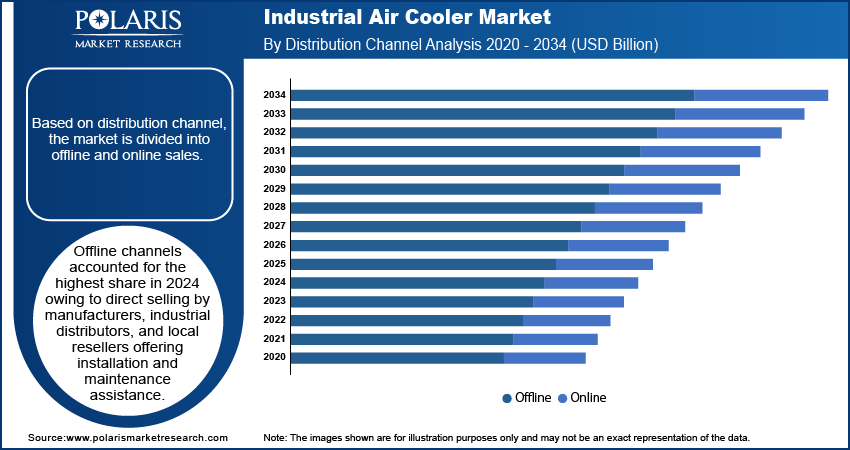 POLARIS
MARKET RESEARCH

Industrial Air Cooler Market

By Distribution Channel Analysis 2020 - 2034 (USD Billion)

Based on distribution channel, the market is divided into offline and online sales.

Offline channels accounted for the highest share in 2024 owing to direct selling by manufacturers, industrial distributors, and local resellers offering installation and maintenance assistance.

2034
2033
2032
2031
2030
2029
2028
2027
2026
2025
2024
2023
2022
2021
2020

Offline Online

Source:www.polarismarketresearch.com

Note: The images shown are for illustration purposes only and may not be an exact representation of the data.